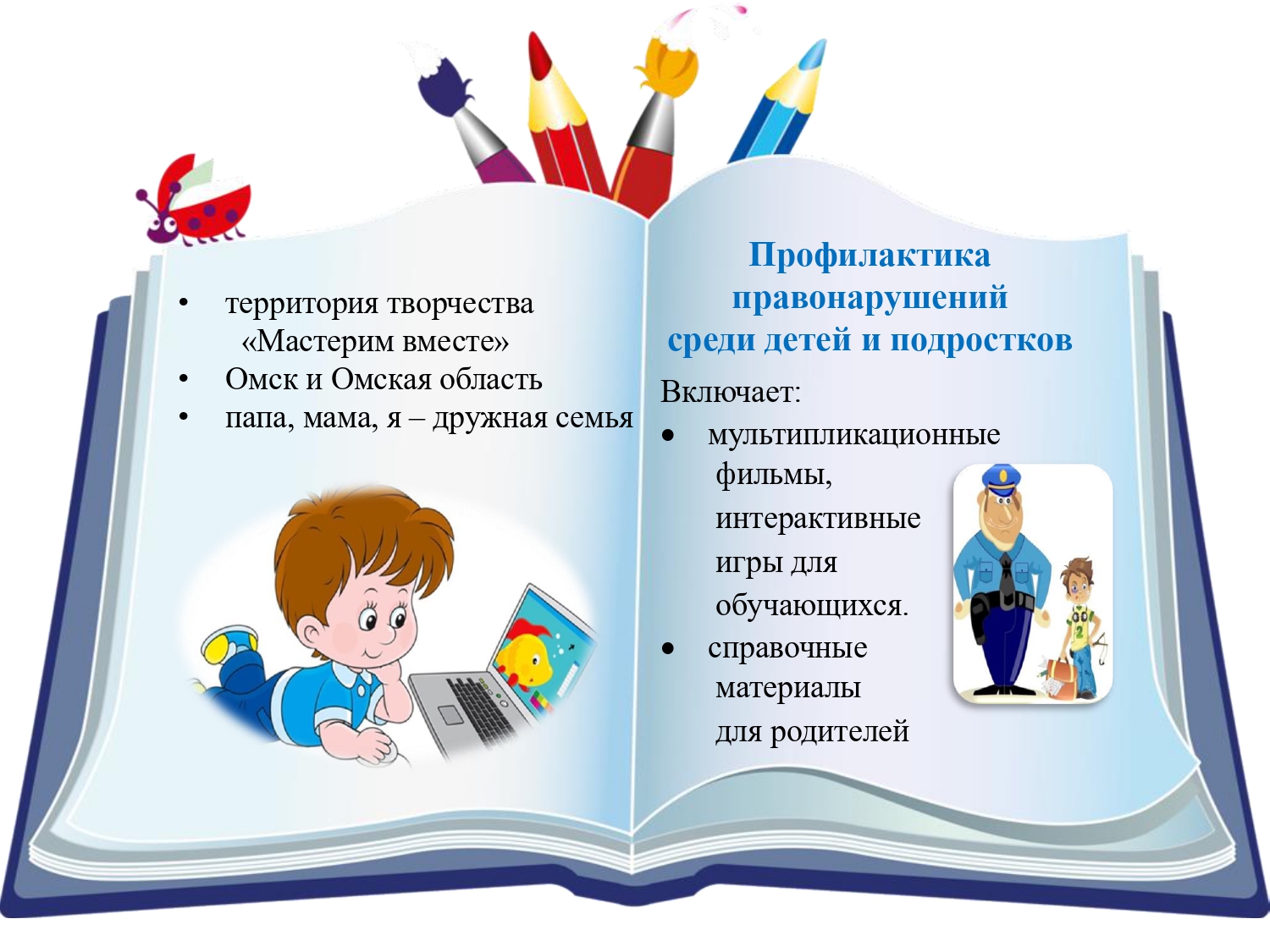 • территория творчества «Мастерим вместе»
• Омск и Омская область
• папа, мама, я – дружная семья

Профилактика правонарушений среди детей и подростков

Включает:
• мультипликационные фильмы, интерактивные игры для обучающихся.
• справочные материалы для родителей